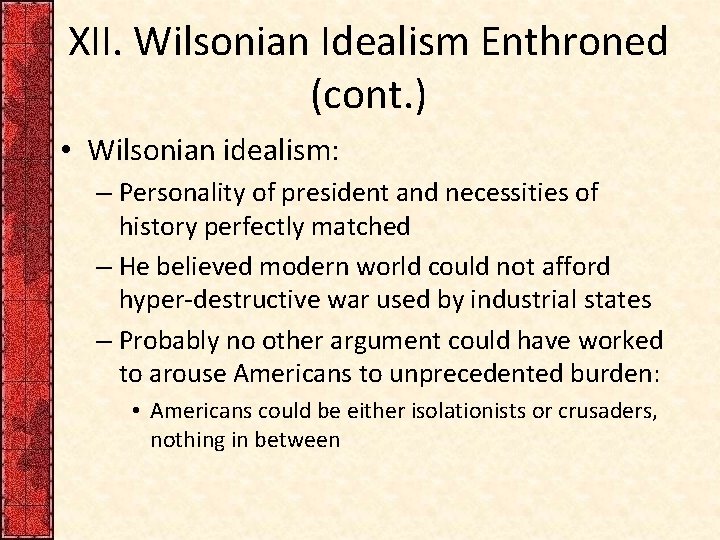 XII. Wilsonian Idealism Enthroned (cont.)

• Wilsonian idealism:

– Personality of president and necessities of history perfectly matched

– He believed modern world could not afford hyper-destructive war used by industrial states

– Probably no other argument could have worked to arouse Americans to unprecedented burden:

• Americans could be either isolationists or crusaders, nothing in between